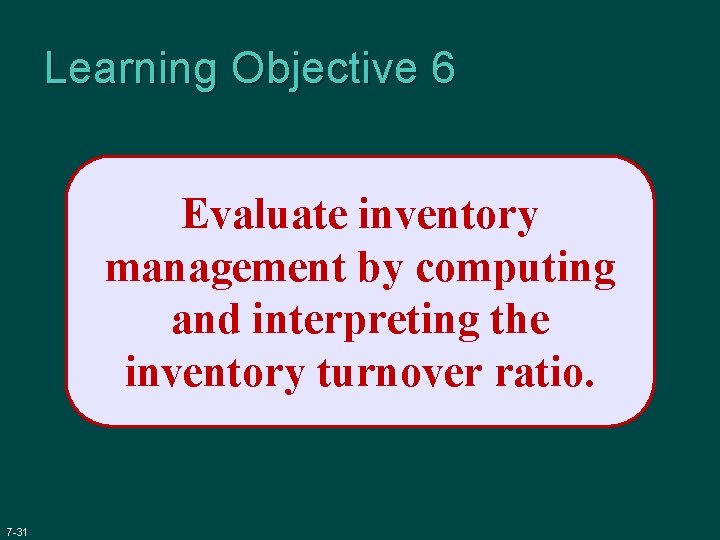 Learning Objective 6

Evaluate inventory management by computing and interpreting the inventory turnover ratio.

7-31